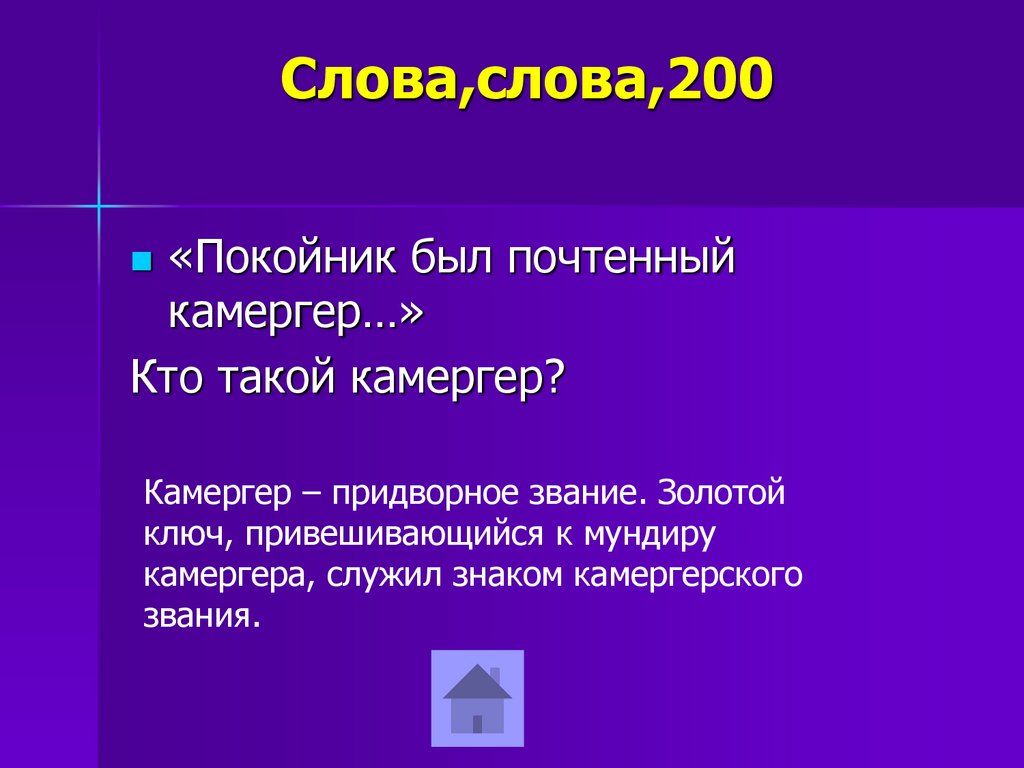 Слова,слова,200

«Покойник был почтенный камергер…»

Кто такой камергер?

Камергер – придворное звание. Золотой ключ, привешивающийся к мундиру камергера, служил знаком камергерского звания.